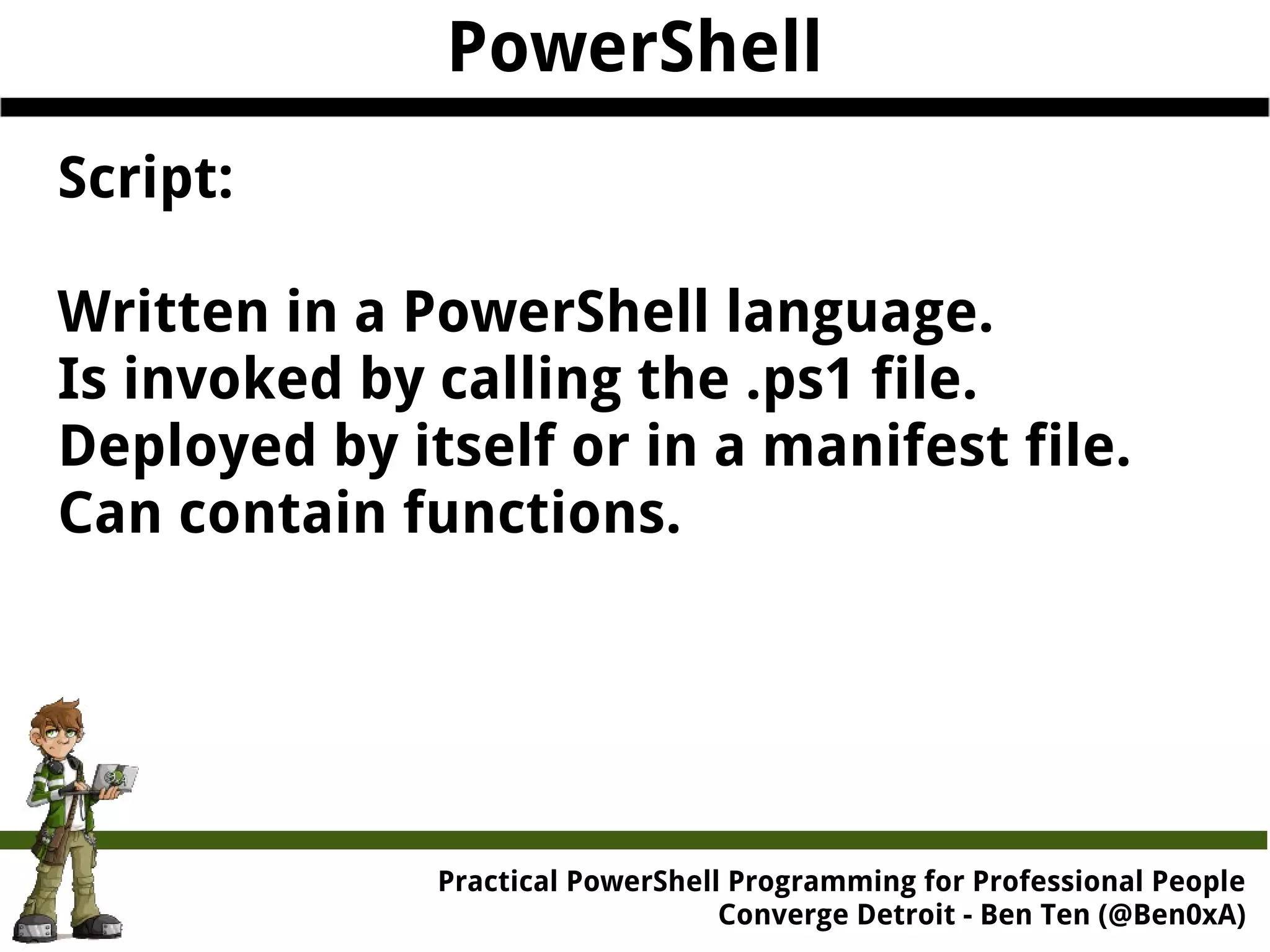 PowerShell

Script:

Written in a PowerShell language.
Is invoked by calling the .ps1 file.
Deployed by itself or in a manifest file.
Can contain functions.

Practical PowerShell Programming for Professional People
Converge Detroit - Ben Ten (@Ben0xA)